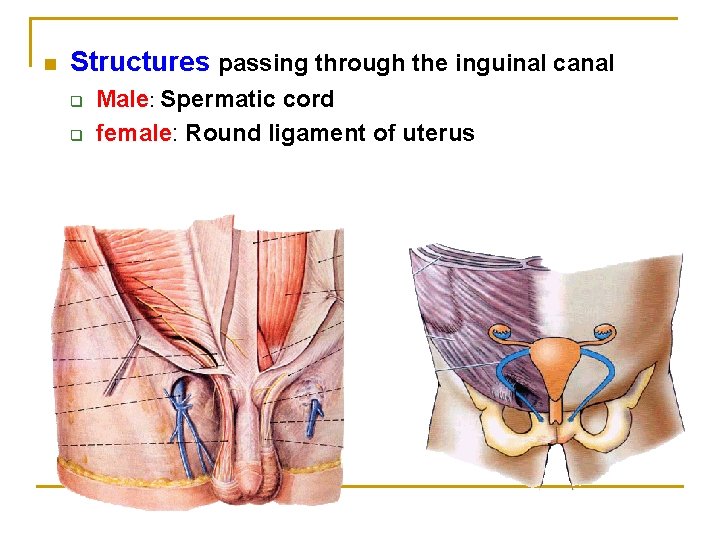 Structures passing through the inguinal canal

Male: Spermatic cord

female: Round ligament of uterus